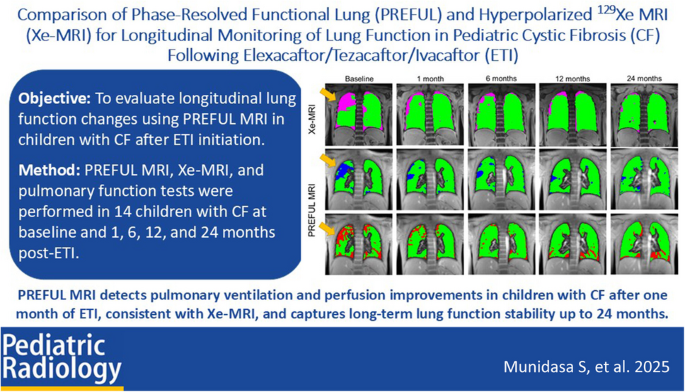 Comparison of Phase-Resolved Functional Lung (PREFUL) and Hyperpolarized $^{129}$Xe MRI (Xe-MRI) for Longitudinal Monitoring of Lung Function in Pediatric Cystic Fibrosis (CF) Following Elexacaftor/Tezacaftor/Ivacaftor (ETI)

Objective: To evaluate longitudinal lung function changes using PREFUL MRI in children with CF after ETI initiation.

Method: PREFUL MRI, Xe-MRI, and pulmonary function tests were performed in 14 children with CF at baseline and 1, 6, 12, and 24 months post-ETI.

Baseline
1 month
6 months
12 months
24 months
Xe-MRI
PREFUL MRI

PREFUL MRI detects pulmonary ventilation and perfusion improvements in children with CF after one month of ETI, consistent with Xe-MRI, and captures long-term lung function stability up to 24 months.

Pediatric Radiology

Munidasa S, et al. 2025